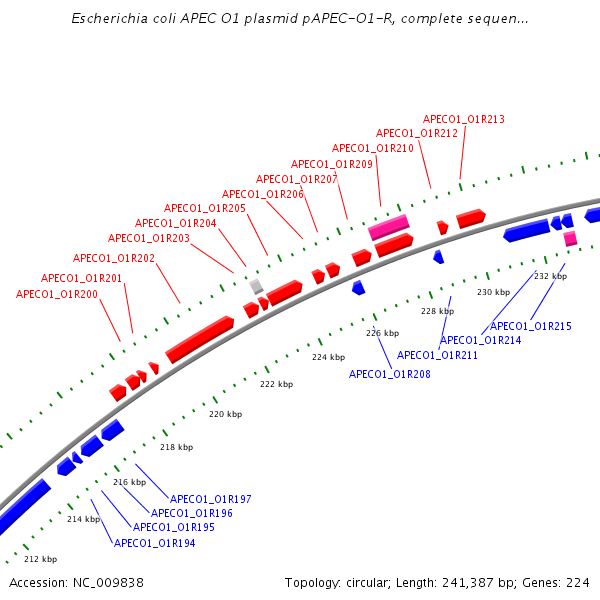 Escherichia coli APEC O1 plasmid pAPEC-O1-R, complete sequen...

APECO1_O1R213
APECO1_O1R212
APECO1_O1R210
APECO1_O1R209
APECO1_O1R207
APECO1_O1R206
APECO1_O1R205
APECO1_O1R204
APECO1_O1R203
APECO1_O1R202
APECO1_O1R201
APECO1_O1R200

232 kbp
230 kbp
228 kbp
226 kbp
224 kbp
222 kbp
220 kbp
218 kbp
216 kbp
214 kbp
212 kbp

APECO1_O1R215
APECO1_O1R214
APECO1_O1R211
APECO1_O1R208

APECO1_O1R197
APECO1_O1R196
APECO1_O1R195
APECO1_O1R194

Accession: NC_009838
Topology: circular; Length: 241,387 bp; Genes: 224